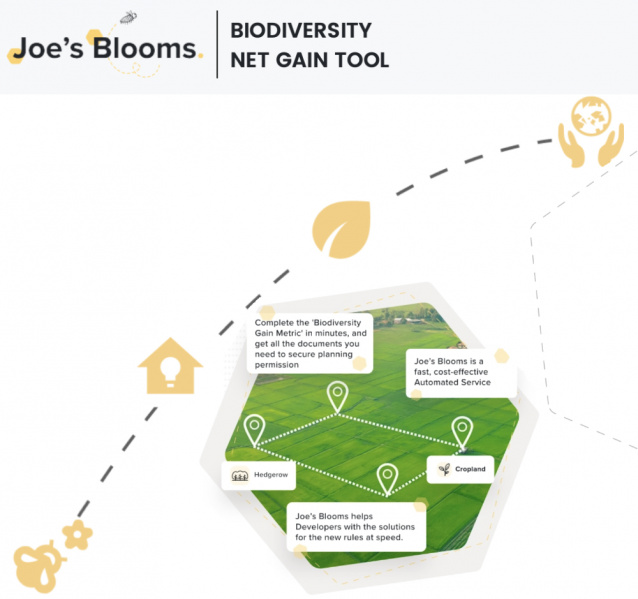 Joe's Blooms.

BIODIVERSITY NET GAIN TOOL

Complete the 'Biodiversity Gain Metric' in minutes, and get all the documents you need to secure planning permission

Joe's Blooms is a fast, cost-effective Automated Service

Hedgerow

Cropland

Joe's Blooms helps Developers with the solutions for the new rules at speed.